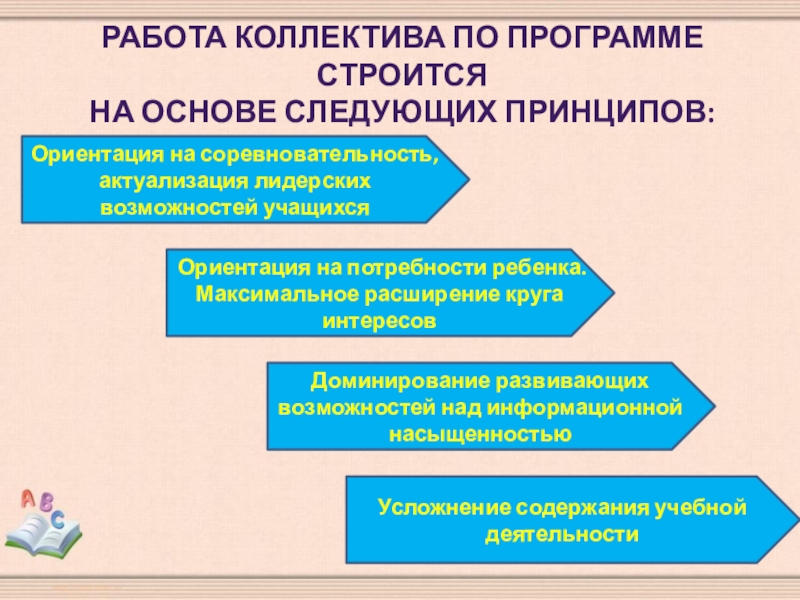 РАБОТА КОЛЛЕКТИВА ПО ПРОГРАММЕ СТРОИТСЯ
НА ОСНОВЕ СЛЕДУЮЩИХ ПРИНЦИПОВ:

Ориентация на соревновательность, актуализация лидерских возможностей учащихся

Ориентация на потребности ребенка. Максимальное расширение круга интересов

Доминирование развивающих возможностей над информационной насыщенностью

Усложнение содержания учебной деятельности

A B C